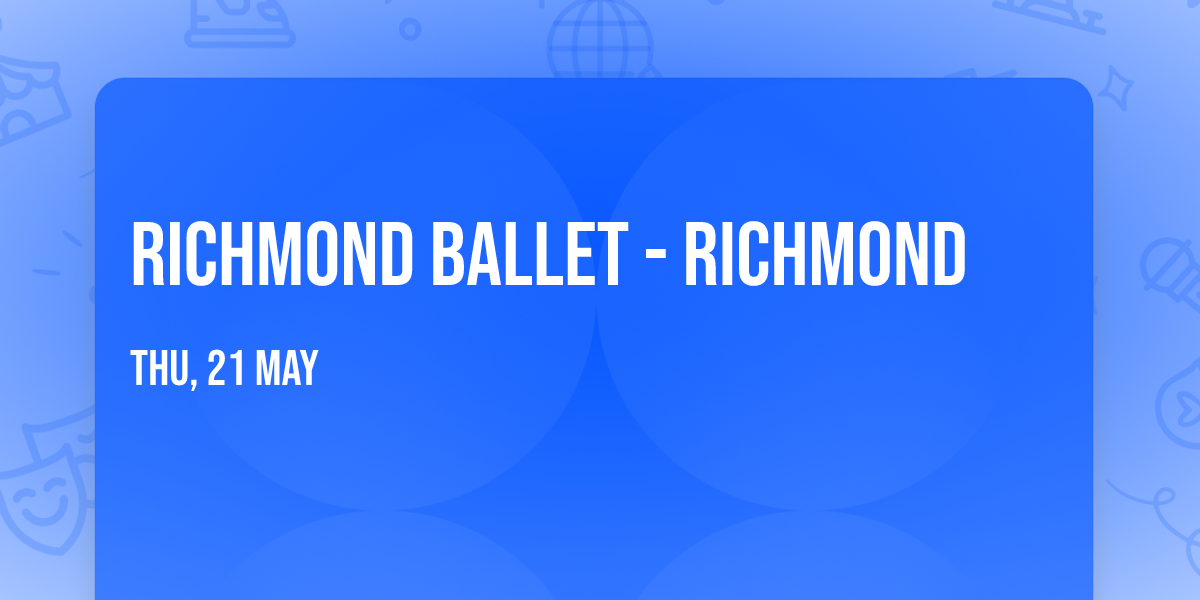 RICHMOND BALLET - RICHMOND

THU, 21 MAY